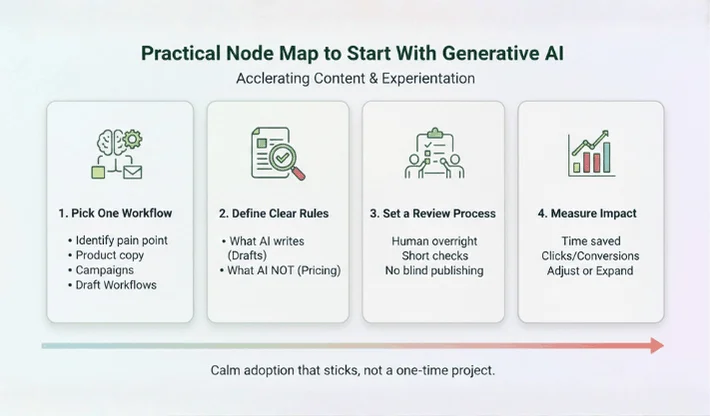 Practical Node Map to Start With Generative AI

Acclerating Content & Experientation

1. Pick One Workflow

• Identify pain point
• Product copy
• Campaigns
• Draft Workflows

2. Define Clear Rules

• What AI writes (Drafts)
• What AI NOT (Pricing)

3. Set a Review Process

Human overright
Short checks
No blind publishing

4. Measure Impact

Time saved
Clicks/Conversions
Adjust or Expand

Calm adoption that sticks, not a one-time project.